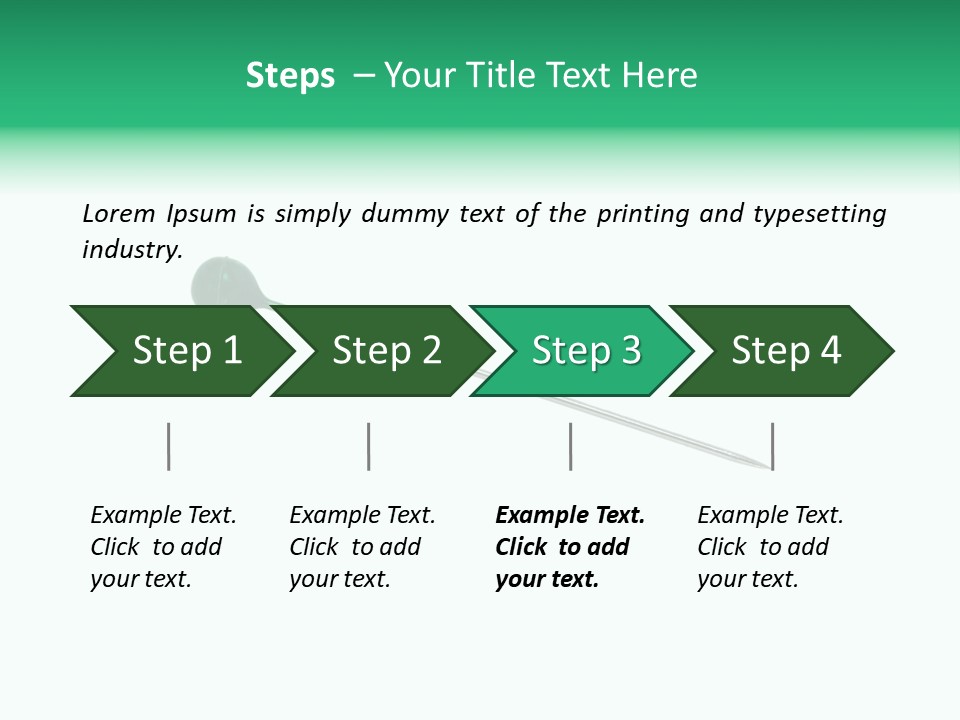 Steps – Your Title Text Here

Lorem Ipsum is simply dummy text of the printing and typesetting industry.

Step 1

Step 2

Step 3

Step 4

Example Text. Click to add your text.

Example Text. Click to add your text.

Example Text. Click to add your text.

Example Text. Click to add your text.